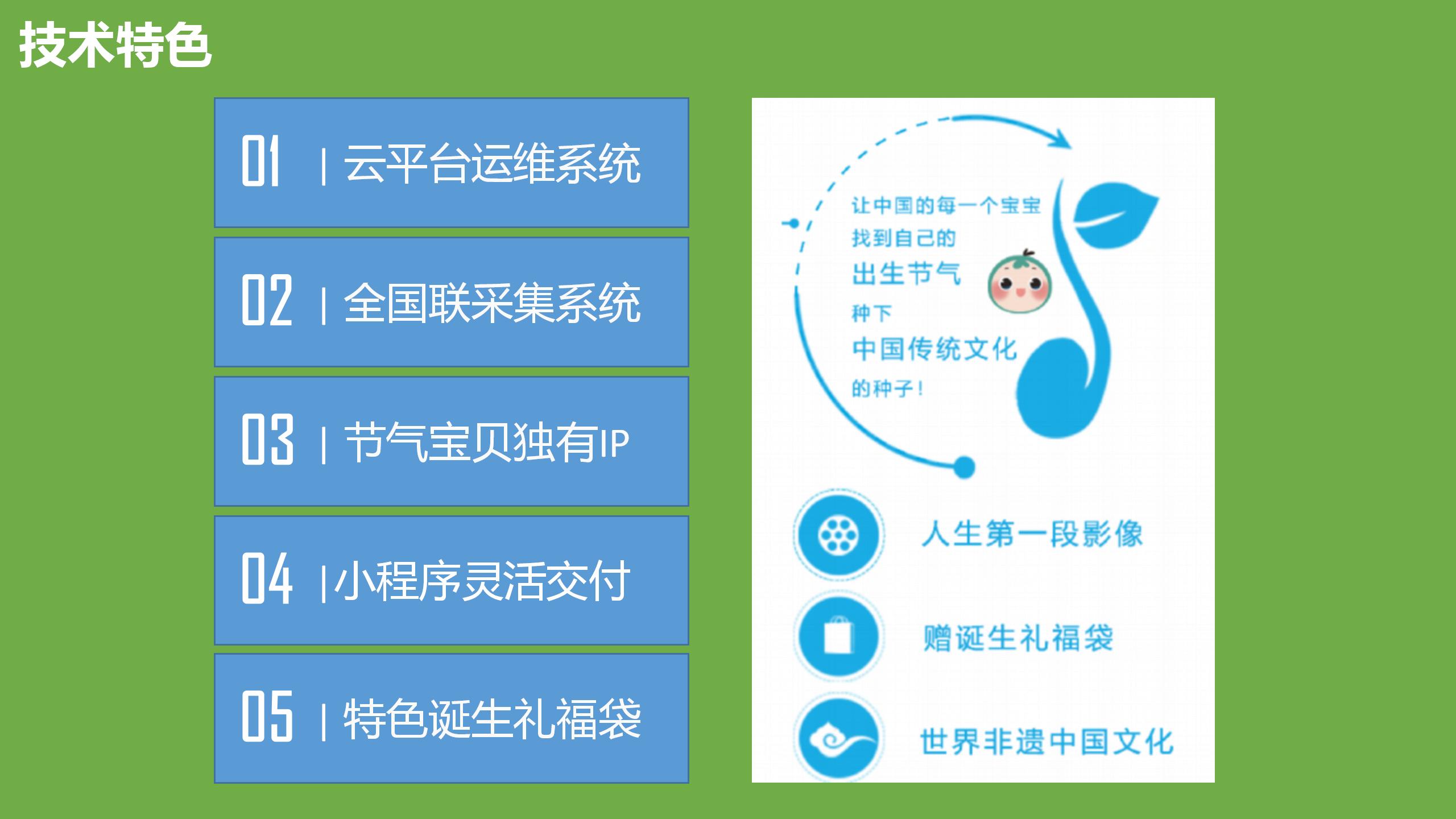 技术特色

01 | 云平台运维系统

02 | 全国联采集系统

03 | 节气宝贝独有IP

04 |小程序灵活交付

05 | 特色诞生礼福袋

让中国的每一个宝宝
找到自己的
出生节气
种下
中国传统文化
的种子！

人生第一段影像

赠诞生礼福袋

世界非遗中国文化